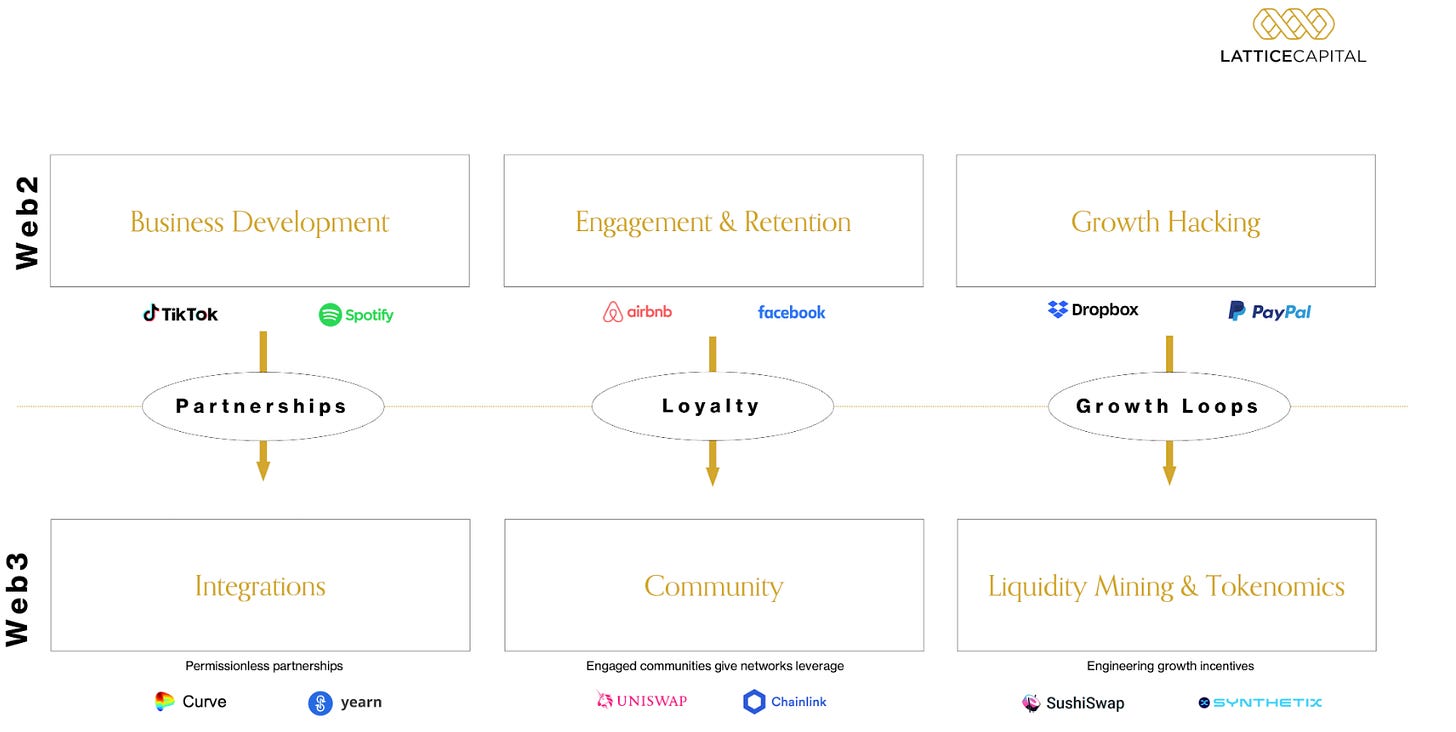 LATTICECAPITAL

Web2

Business Development

TikTok Spotify

Engagement & Retention

airbnb facebook

Growth Hacking

Dropbox PayPal

Partnerships

Loyalty

Growth Loops

Web3

Integrations

Permissionless partnerships

Curve yearn

Community

Engaged communities give networks leverage

UNISWAP Chainlink

Liquidity Mining & Tokenomics

Engineering growth incentives

SushiSwap SYNTHETIX